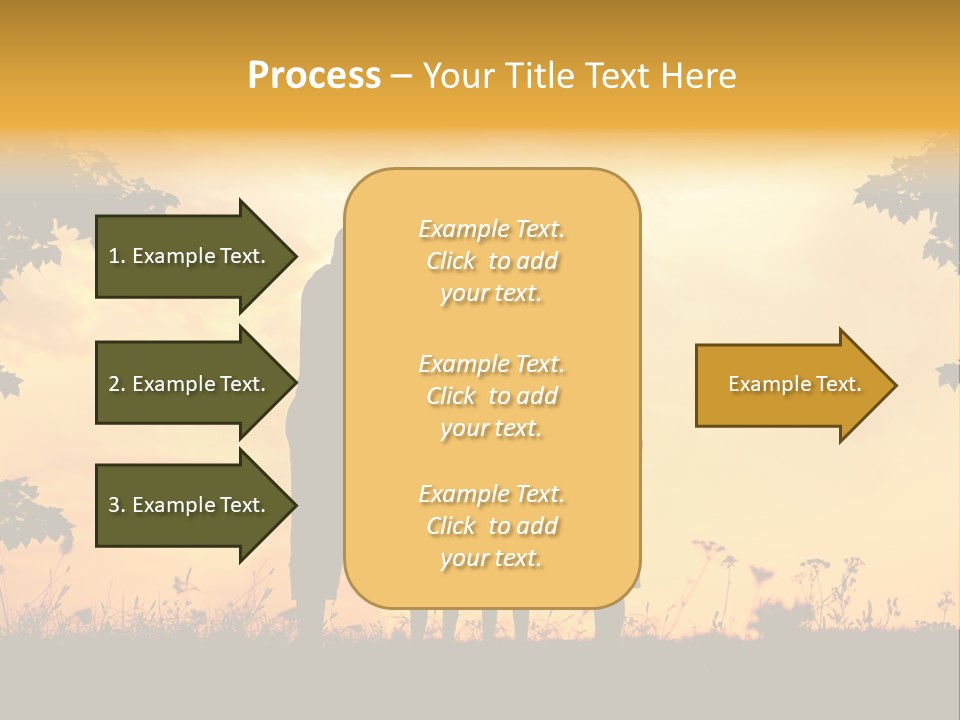 Process – Your Title Text Here

1. Example Text.

2. Example Text.

3. Example Text.

Example Text. Click to add your text.

Example Text. Click to add your text.

Example Text. Click to add your text.

Example Text.